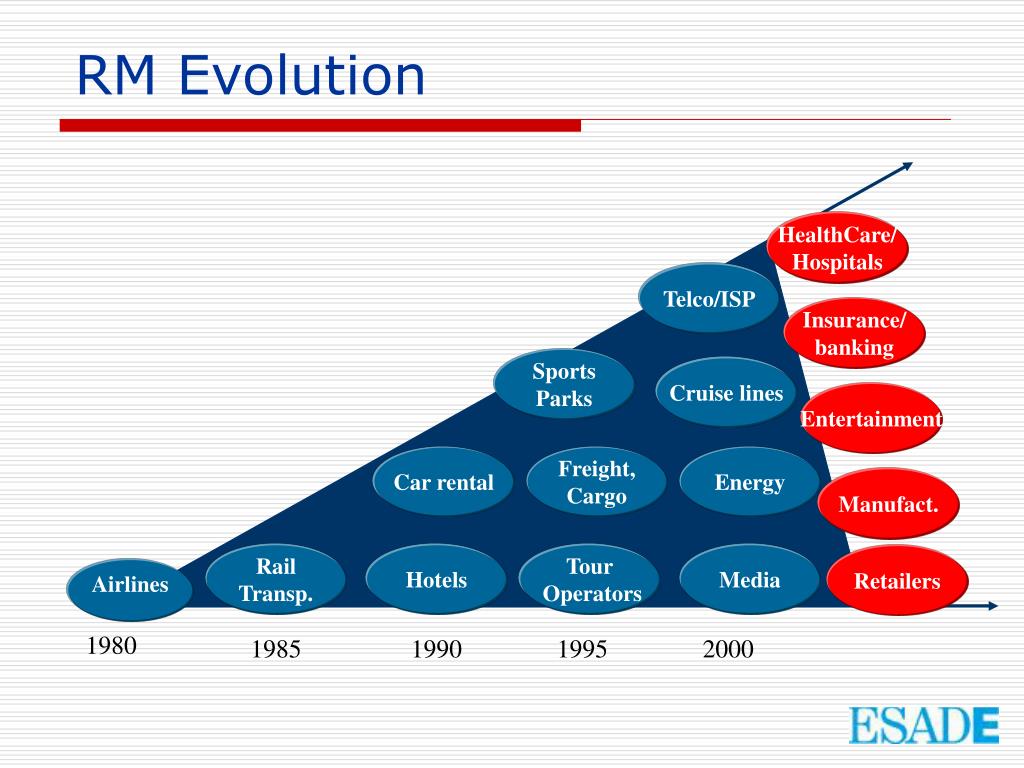 RM Evolution

HealthCare/ Hospitals

Telco/ISP

Insurance/ banking

Sports Parks

Cruise lines

Entertainment

Car rental

Freight, Cargo

Energy

Manufact.

Airlines

Rail Transp.

Hotels

Tour Operators

Media

Retailers

1980

1985

1990

1995

2000

ESADE